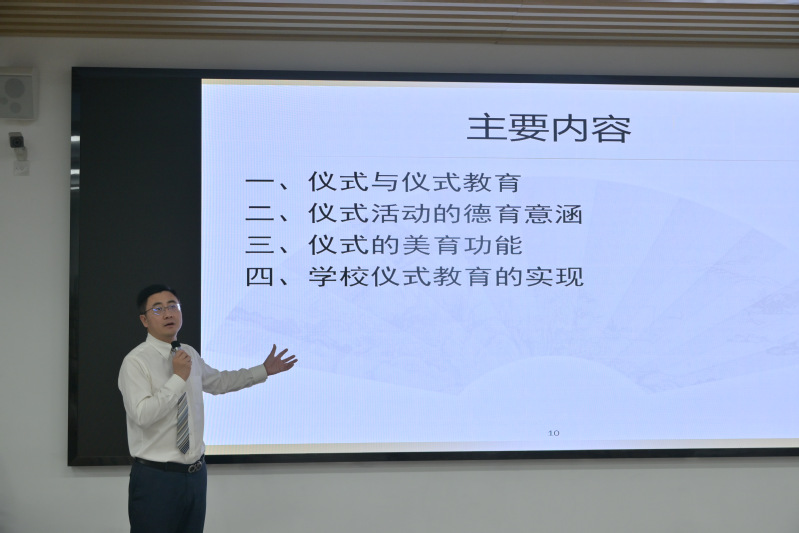 主要内容

一、仪式与仪式教育
二、仪式活动的德育意涵
三、仪式的美育功能
四、学校仪式教育的实现

10